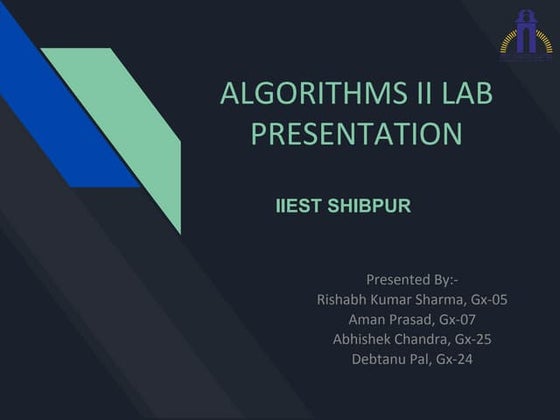 ALGORITHMS II LAB PRESENTATION

IIEST SHIBPUR

Presented By:-
Rishabh Kumar Sharma, Gx-05
Aman Prasad, Gx-07
Abhishek Chandra, Gx-25
Debtanu Pal, Gx-24